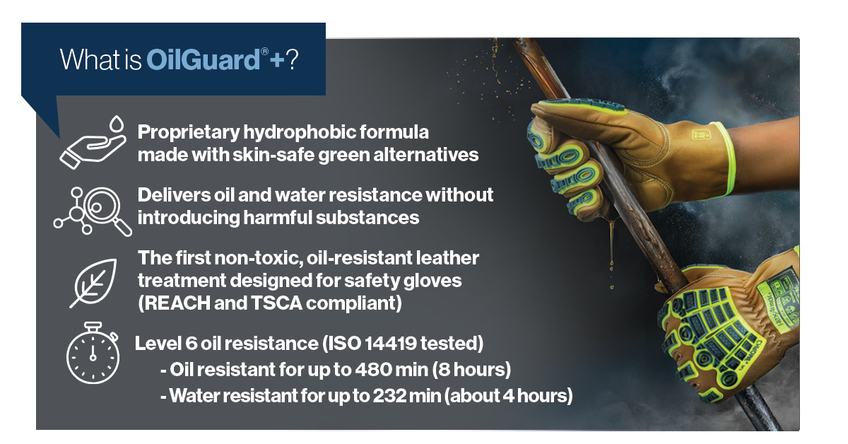 What is OilGuard®+?

Proprietary hydrophobic formula made with skin-safe green alternatives

Delivers oil and water resistance without introducing harmful substances

The first non-toxic, oil-resistant leather treatment designed for safety gloves (REACH and TSCA compliant)

Level 6 oil resistance (ISO 14419 tested)
- Oil resistant for up to 480 min (8 hours)
- Water resistant for up to 232 min (about 4 hours)